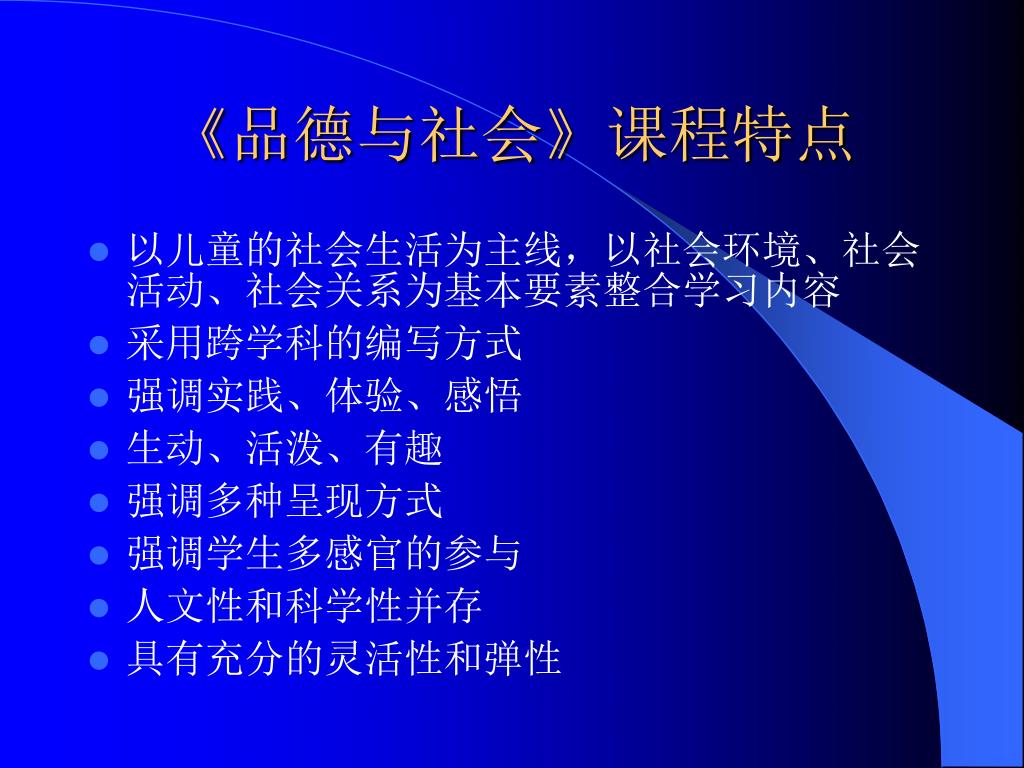 《品德与社会》课程特点

- 以儿童的社会生活为主线，以社会环境、社会活动、社会关系为基本要素整合学习内容
- 采用跨学科的编写方式
- 强调实践、体验、感悟
- 生动、活泼、有趣
- 强调多种呈现方式
- 强调学生多感官的参与
- 人文性和科学性并存
- 具有充分的灵活性和弹性